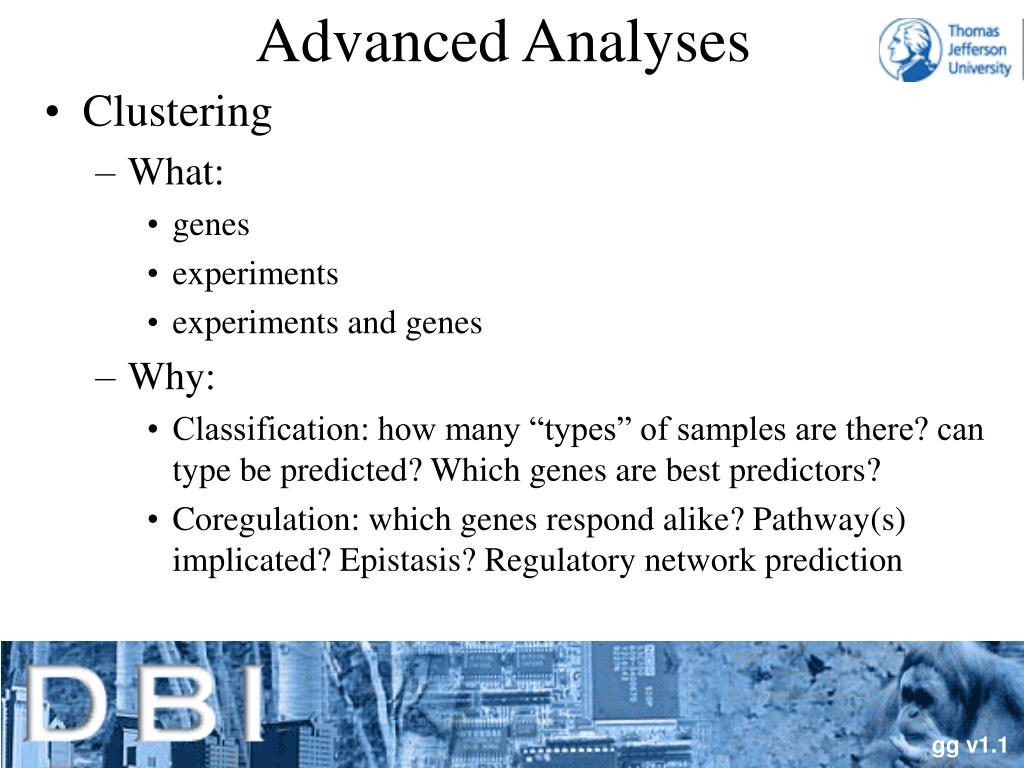 Advanced Analyses

Thomas Jefferson University

• Clustering
– What:
• genes
• experiments
• experiments and genes
– Why:
• Classification: how many “types” of samples are there? can type be predicted? Which genes are best predictors?
• Coregulation: which genes respond alike? Pathway(s) implicated? Epistasis? Regulatory network prediction

DBI

gg v1.1